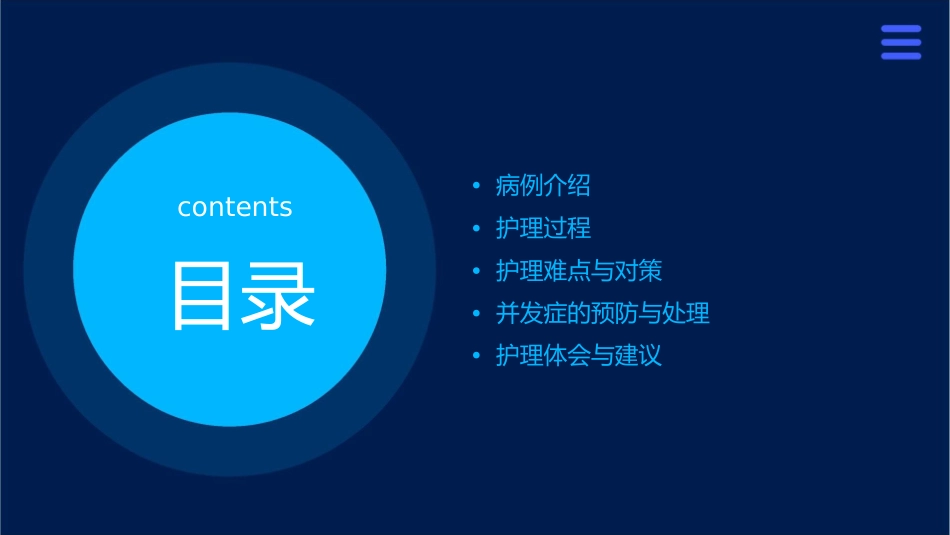 contents

目录

• 病例介绍
• 护理过程
• 护理难点与对策
• 并发症的预防与处理
• 护理体会与建议